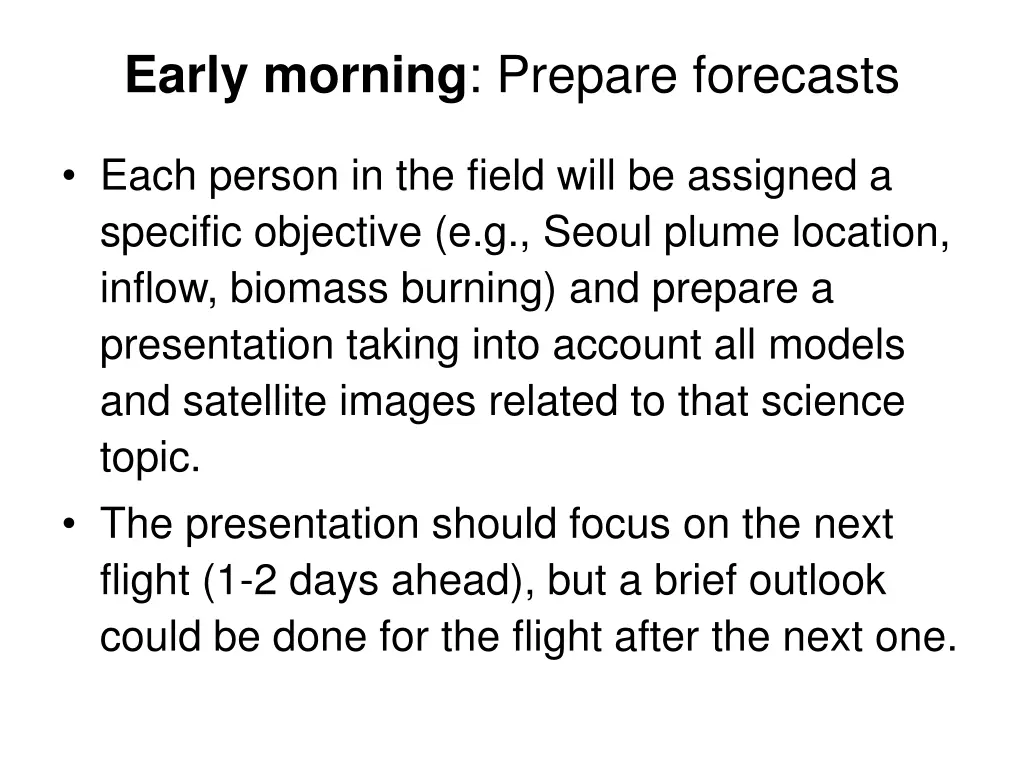 Early morning: Prepare forecasts

• Each person in the field will be assigned a specific objective (e.g., Seoul plume location, inflow, biomass burning) and prepare a presentation taking into account all models and satellite images related to that science topic.

• The presentation should focus on the next flight (1-2 days ahead), but a brief outlook could be done for the flight after the next one.